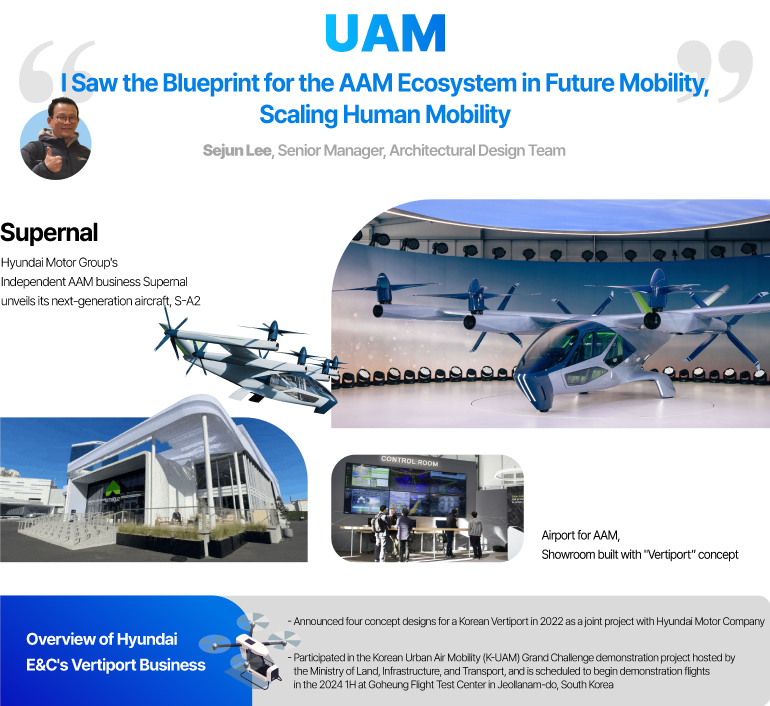 UAM

I Saw the Blueprint for the AAM Ecosystem in Future Mobility, Scaling Human Mobility

Sejun Lee, Senior Manager, Architectural Design Team

Supernal

Hyundai Motor Group's Independent AAM business Supernal unveils its next-generation aircraft, S-A2

CONTROL ROOM

Airport for AAM, Showroom built with "Vertiport" concept

Overview of Hyundai E&C's Vertiport Business

- Announced four concept designs for a Korean Vertiport in 2022 as a joint project with Hyundai Motor Company

- Participated in the Korean Urban Air Mobility (K-UAM) Grand Challenge demonstration project hosted by the Ministry of Land, Infrastructure, and Transport, and is scheduled to begin demonstration flights in the 2024 1H at Goheung Flight Test Center in Jeollanam-do, South Korea